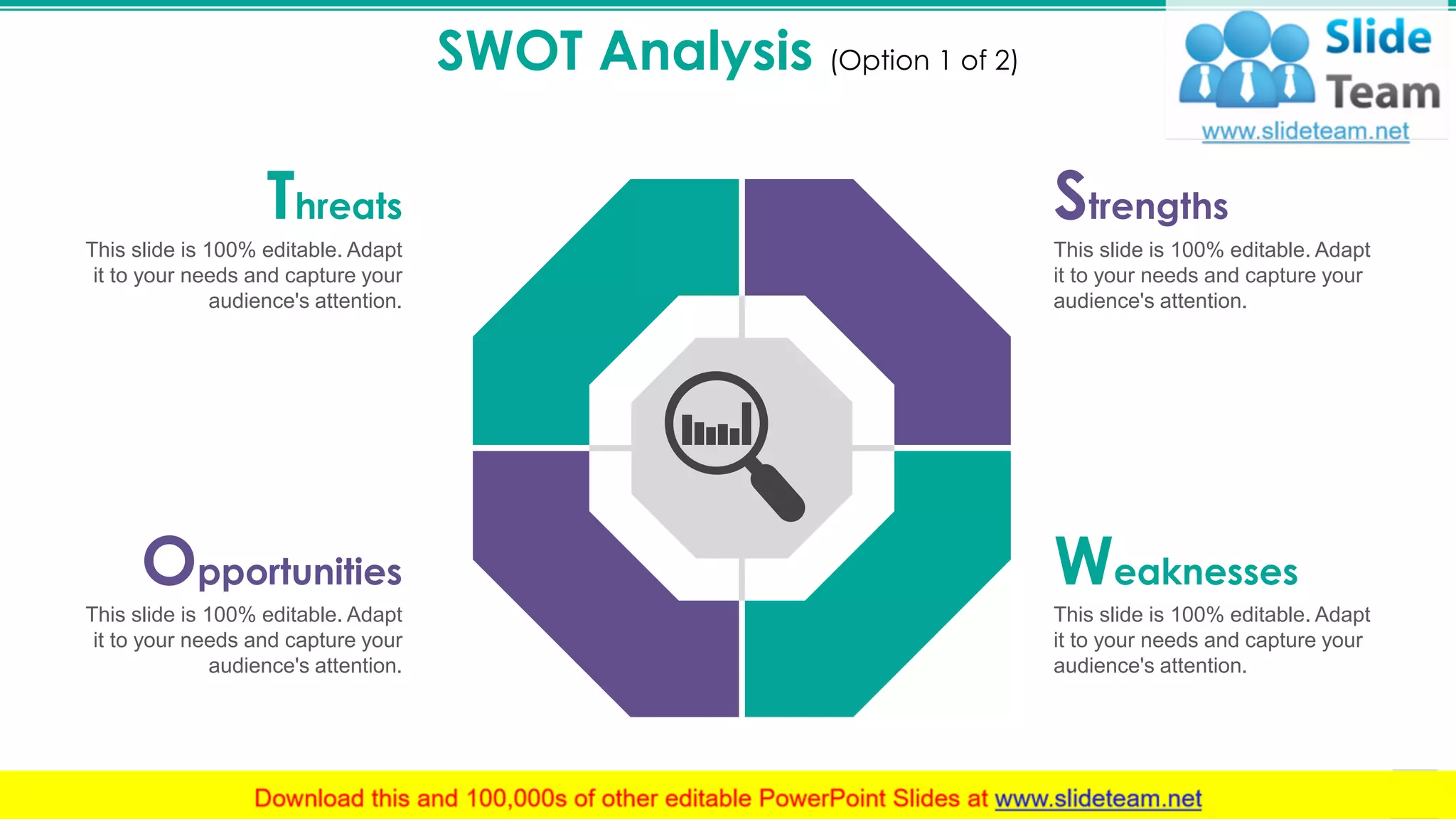 SWOT Analysis (Option 1 of 2)

Slide Team
www.slideteam.net

Threats
This slide is 100% editable. Adapt it to your needs and capture your audience's attention.

Strengths
This slide is 100% editable. Adapt it to your needs and capture your audience's attention.

Opportunities
This slide is 100% editable. Adapt it to your needs and capture your audience's attention.

Weaknesses
This slide is 100% editable. Adapt it to your needs and capture your audience's attention.

Download this and 100,000s of other editable PowerPoint Slides at www.slideteam.net